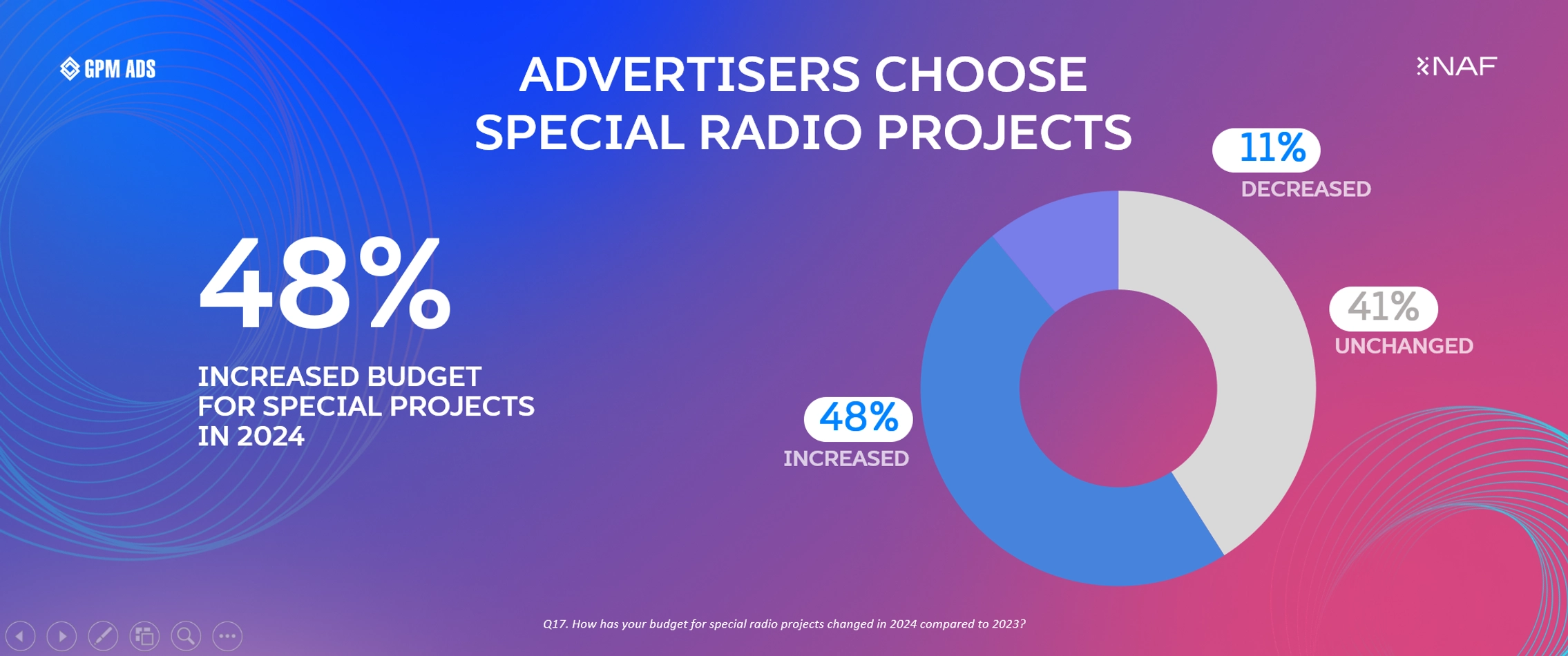 GPM ADS

ADVERTISERS CHOOSE SPECIAL RADIO PROJECTS

NAF

48%

INCREASED BUDGET FOR SPECIAL PROJECTS IN 2024

11%
DECREASED

41%
UNCHANGED

48%
INCREASED

Q17. How has your budget for special radio projects changed in 2024 compared to 2023?